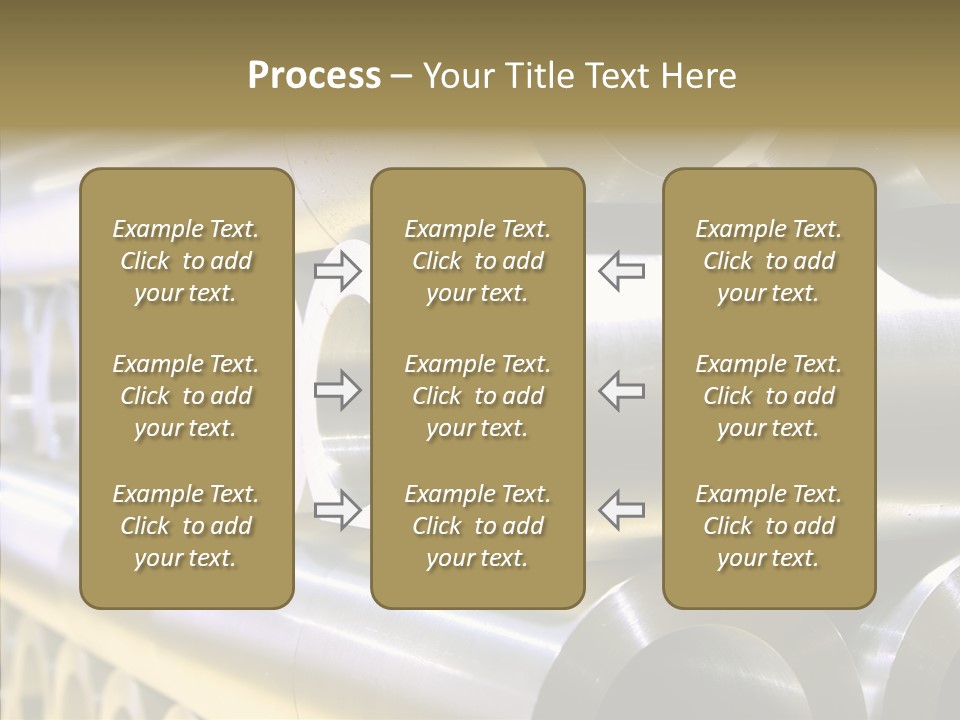 Process – Your Title Text Here

Example Text. Click to add your text.

Example Text. Click to add your text.

Example Text. Click to add your text.

Example Text. Click to add your text.

Example Text. Click to add your text.

Example Text. Click to add your text.

Example Text. Click to add your text.

Example Text. Click to add your text.

Example Text. Click to add your text.